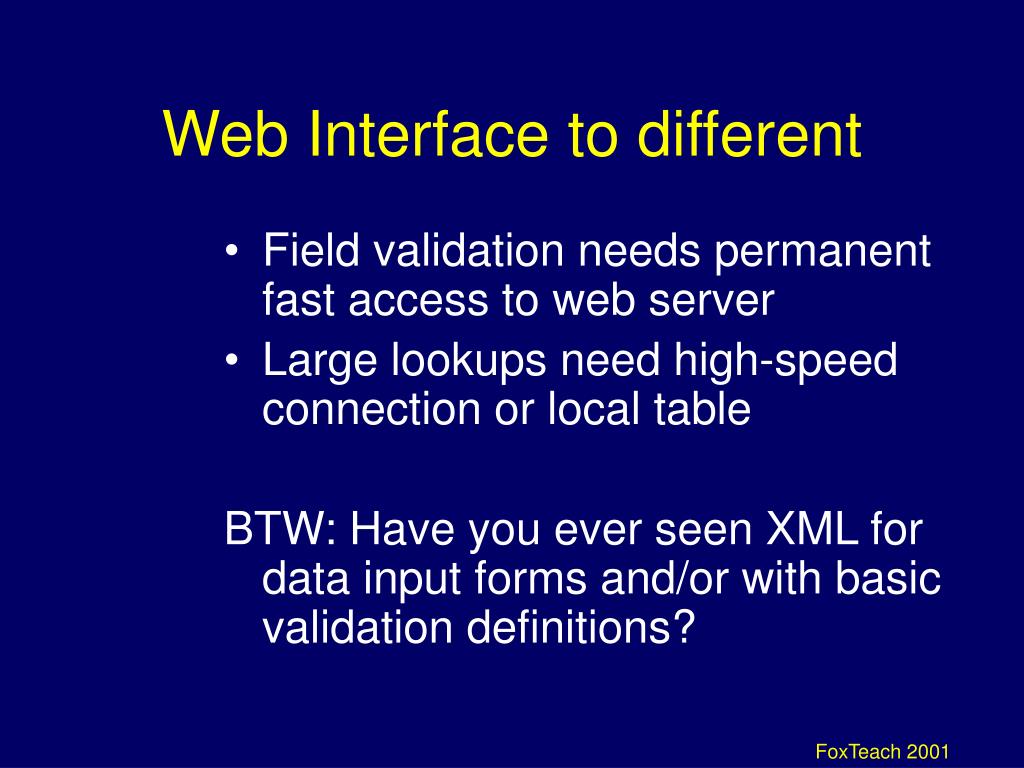 Web Interface to different

• Field validation needs permanent fast access to web server
• Large lookups need high-speed connection or local table

BTW: Have you ever seen XML for data input forms and/or with basic validation definitions?

FoxTeach 2001